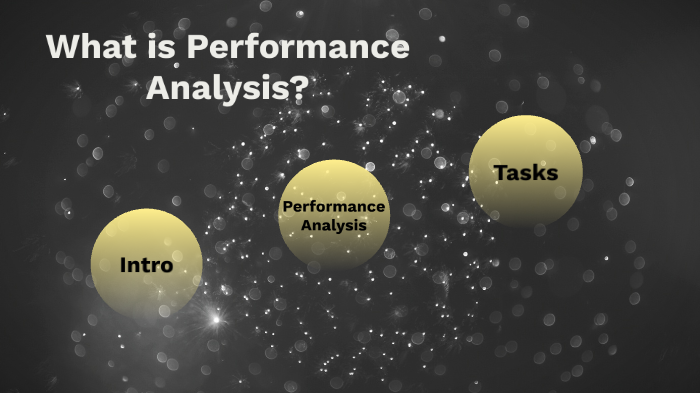 What is Performance Analysis?

Intro

Performance Analysis

Tasks